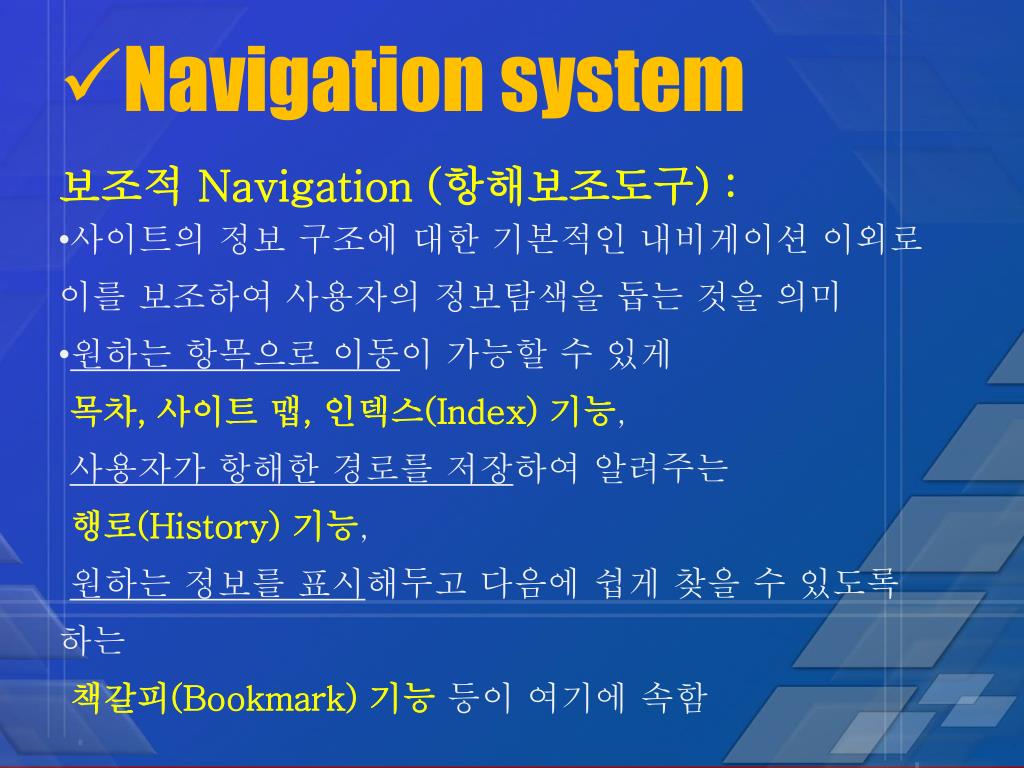 ✓Navigation system

보조적 Navigation (항해보조도구) :

•사이트의 정보 구조에 대한 기본적인 내비게이션 이외로 이를 보조하여 사용자의 정보탐색을 돕는 것을 의미

•원하는 항목으로 이동이 가능할 수 있게

목차, 사이트 맵, 인덱스(Index) 기능,

사용자가 항해한 경로를 저장하여 알려주는

행로(History) 기능,

원하는 정보를 표시해두고 다음에 쉽게 찾을 수 있도록 하는

책갈피(Bookmark) 기능 등이 여기에 속함